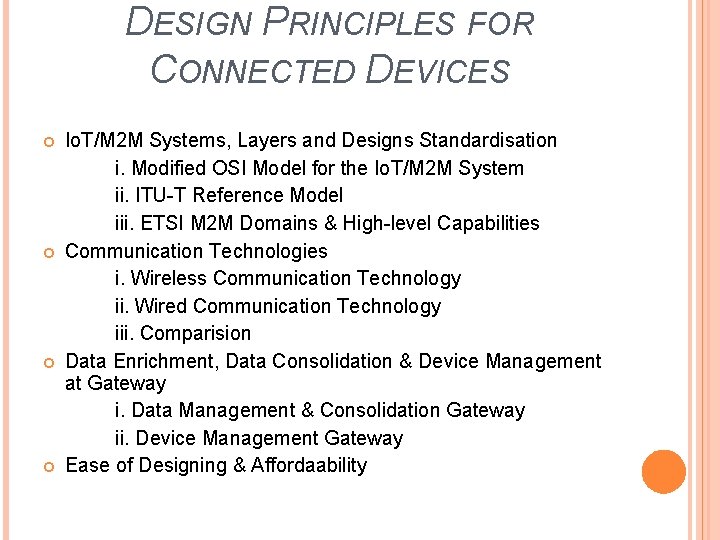 DESIGN PRINCIPLES FOR CONNECTED DEVICES

IoT/M2M Systems, Layers and Designs Standardisation
i. Modified OSI Model for the IoT/M2M System
ii. ITU-T Reference Model
iii. ETSI M2M Domains & High-level Capabilities

Communication Technologies
i. Wireless Communication Technology
ii. Wired Communication Technology
iii. Comparision

Data Enrichment, Data Consolidation & Device Management at Gateway
i. Data Management & Consolidation Gateway
ii. Device Management Gateway

Ease of Designing & Affordaability